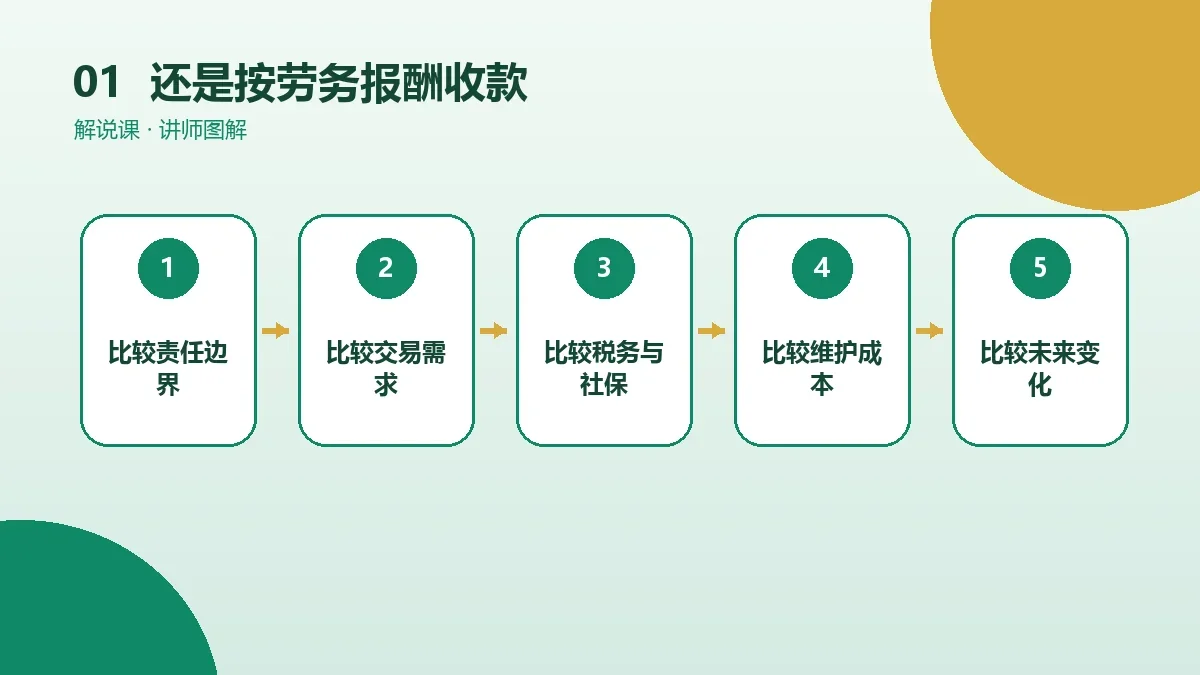 01 还是按劳务报酬收款

解说课 · 讲师图解

1
比较责任边界

2
比较交易需求

3
比较税务与社保

4
比较维护成本

5
比较未来变化